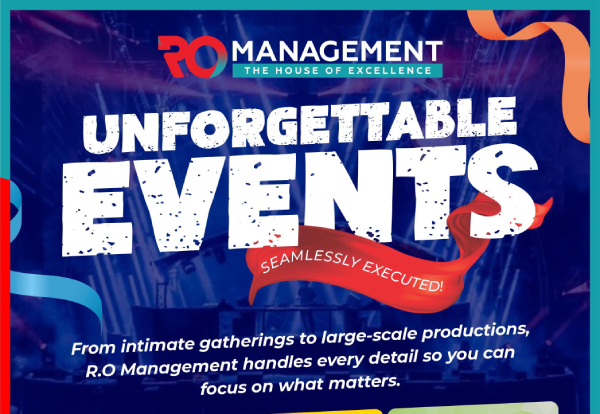 R.O MANAGEMENT
THE HOUSE OF EXCELLENCE

UNFORGETTABLE
EVENTS
SEAMLESSLY EXECUTED!

From intimate gatherings to large-scale productions, R.O Management handles every detail so you can focus on what matters.